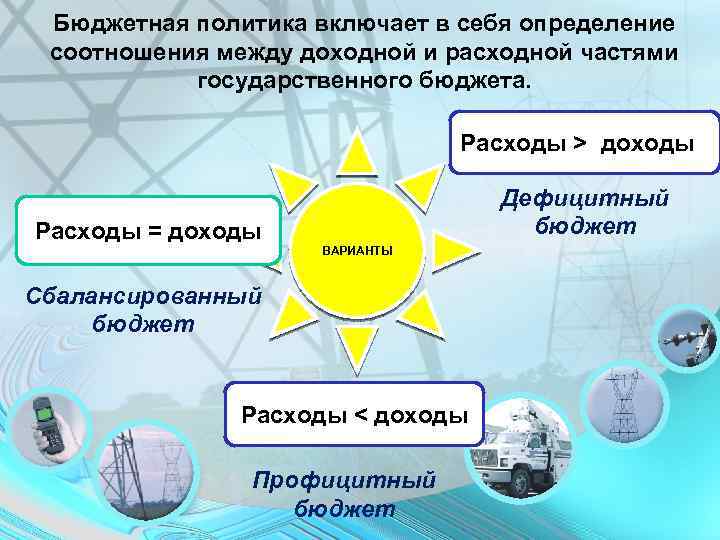 Бюджетная политика включает в себя определение соотношения между доходной и расходной частями государственного бюджета.

Расходы > доходы

Дефицитный бюджет

Расходы = доходы

ВАРИАНТЫ

Сбалансированный бюджет

Расходы < доходы

Профицитный бюджет